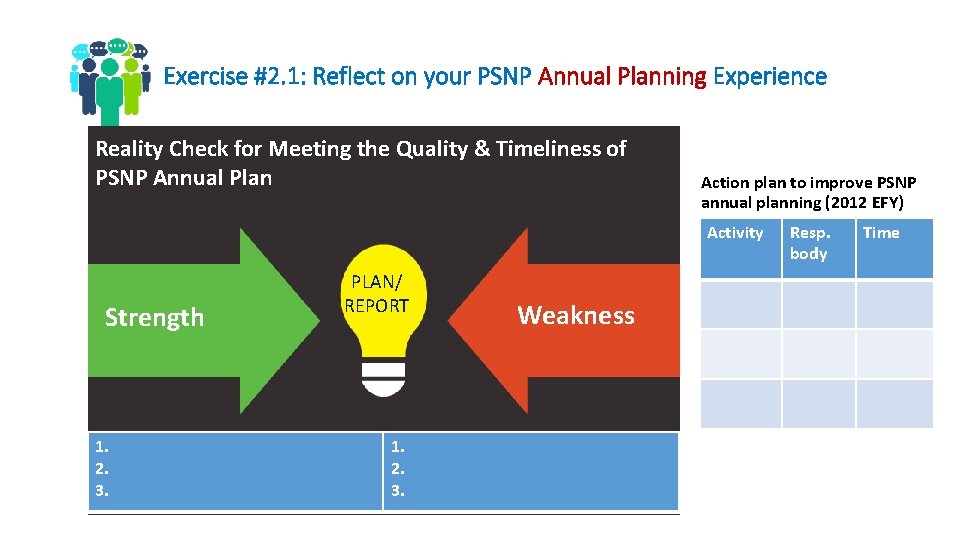 Exercise #2.1: Reflect on your PSNP Annual Planning Experience

Reality Check for Meeting the Quality & Timeliness of PSNP Annual Plan

Strength

PLAN/ REPORT

Weakness

| 1. 2. 3. | 1. 2. 3. |
|---|---|

Action plan to improve PSNP annual planning (2012 EFY)

| Activity | Resp. body | Time |
|---|---|---|
| | | |
| | | |
| | | |